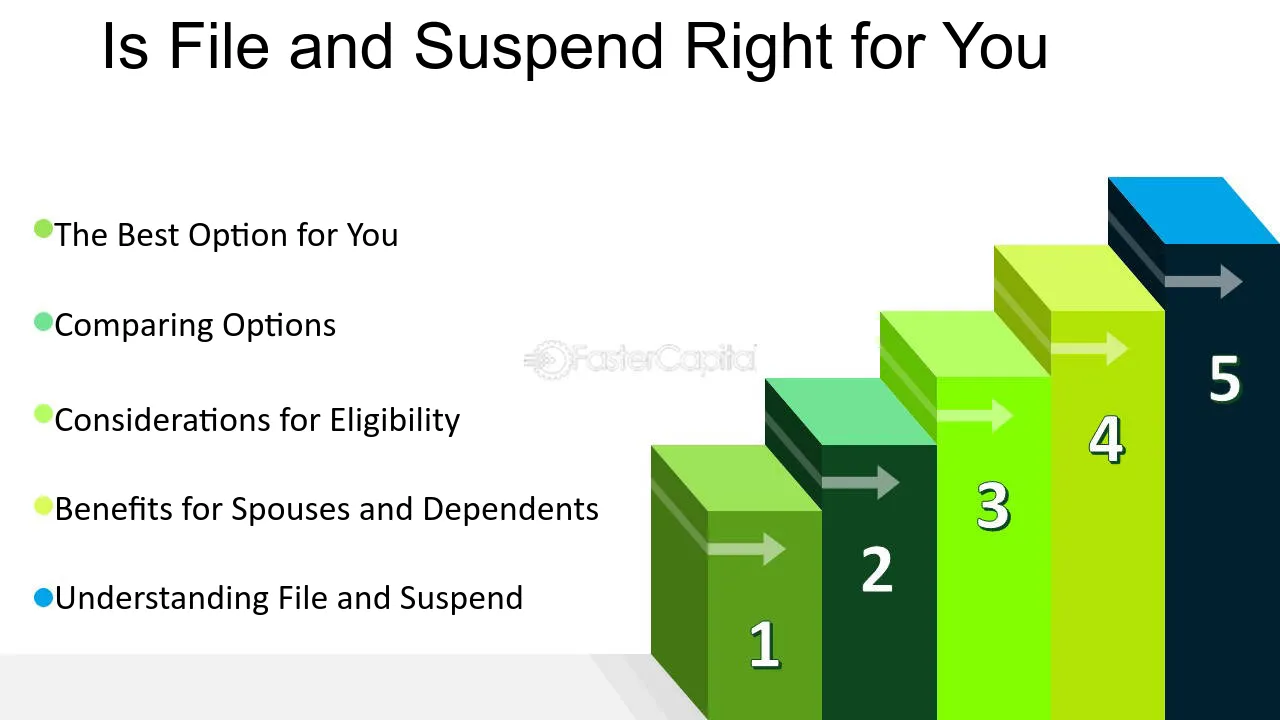 Is File and Suspend Right for You

• The Best Option for You

• Comparing Options

• Considerations for Eligibility

• Benefits for Spouses and Dependents

• Understanding File and Suspend

1

2

3

4

5

FasterCapital